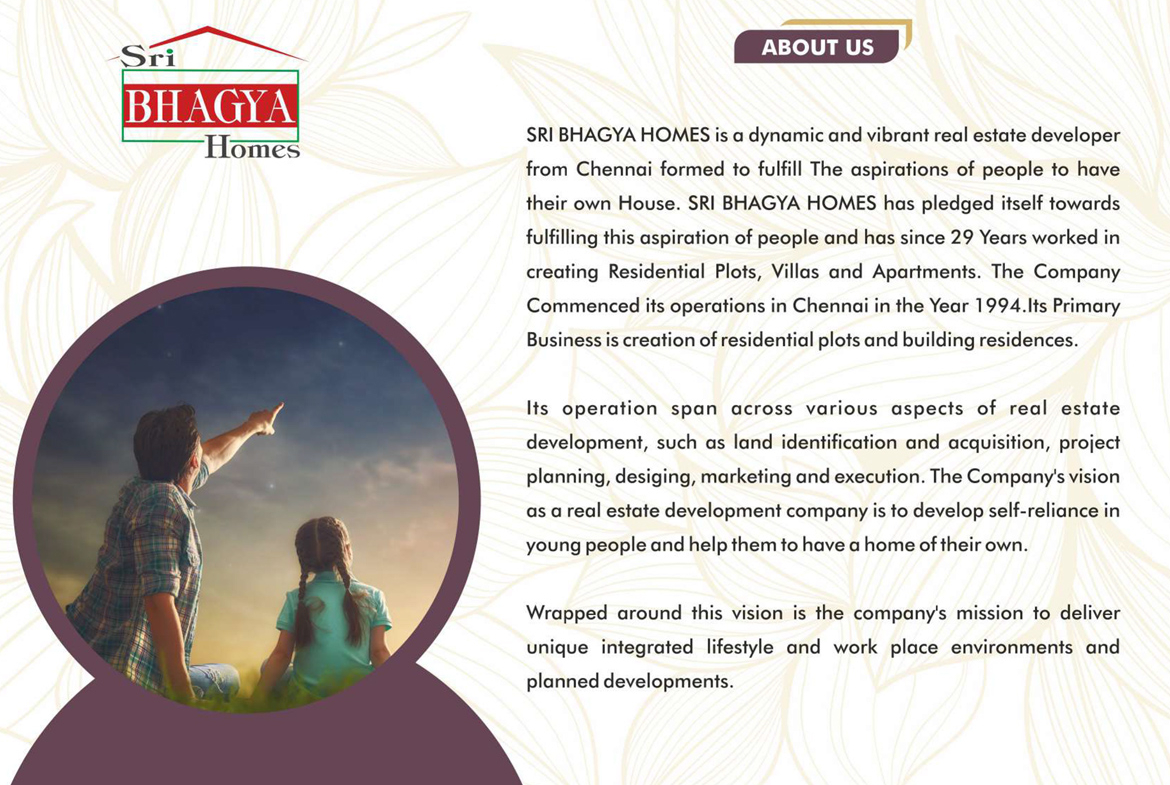 Sri
BHAGYA
Homes

ABOUT US

SRI BHAGYA HOMES is a dynamic and vibrant real estate developer from Chennai formed to fulfill The aspirations of people to have their own House. SRI BHAGYA HOMES has pledged itself towards fulfilling this aspiration of people and has since 29 Years worked in creating Residential Plots, Villas and Apartments. The Company Commenced its operations in Chennai in the Year 1994.Its Primary Business is creation of residential plots and building residences.

Its operation span across various aspects of real estate development, such as land identification and acquisition, project planning, desiging, marketing and execution. The Company's vision as a real estate development company is to develop self-reliance in young people and help them to have a home of their own.

Wrapped around this vision is the company's mission to deliver unique integrated lifestyle and work place environments and planned developments.